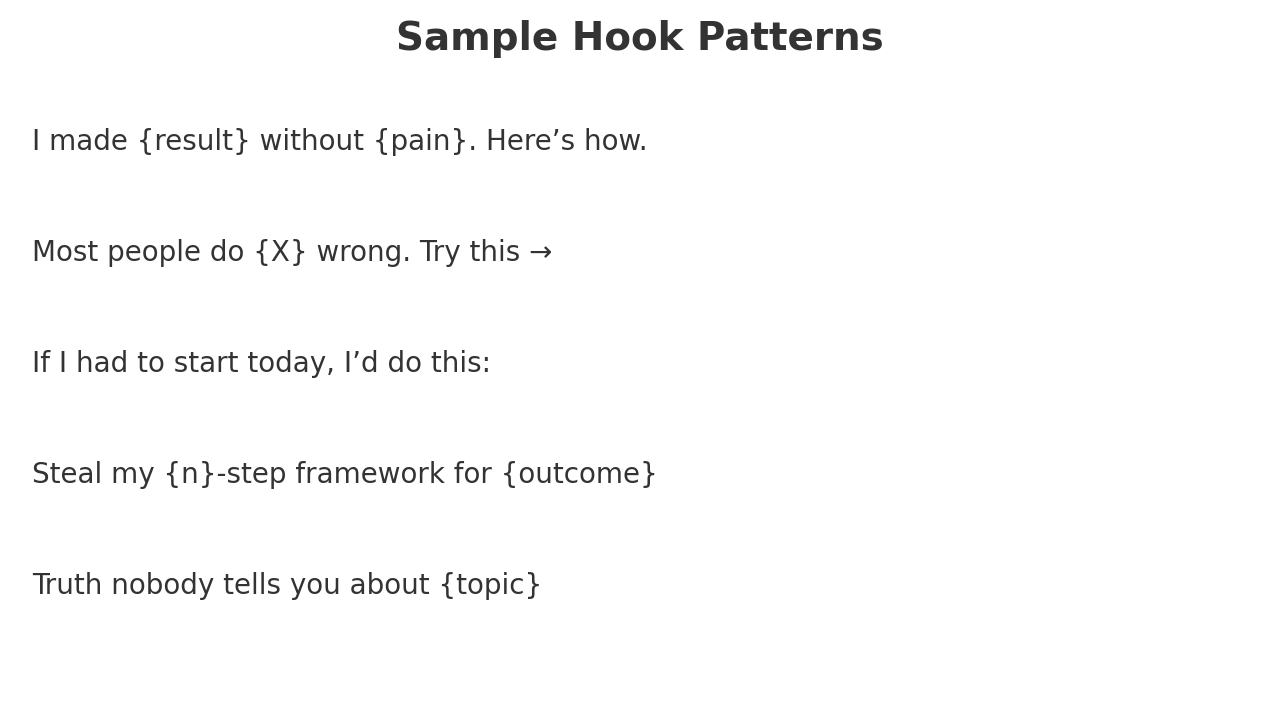 Sample Hook Patterns

I made {result} without {pain}. Here’s how.

Most people do {X} wrong. Try this →

If I had to start today, I’d do this:

Steal my {n}-step framework for {outcome}

Truth nobody tells you about {topic}